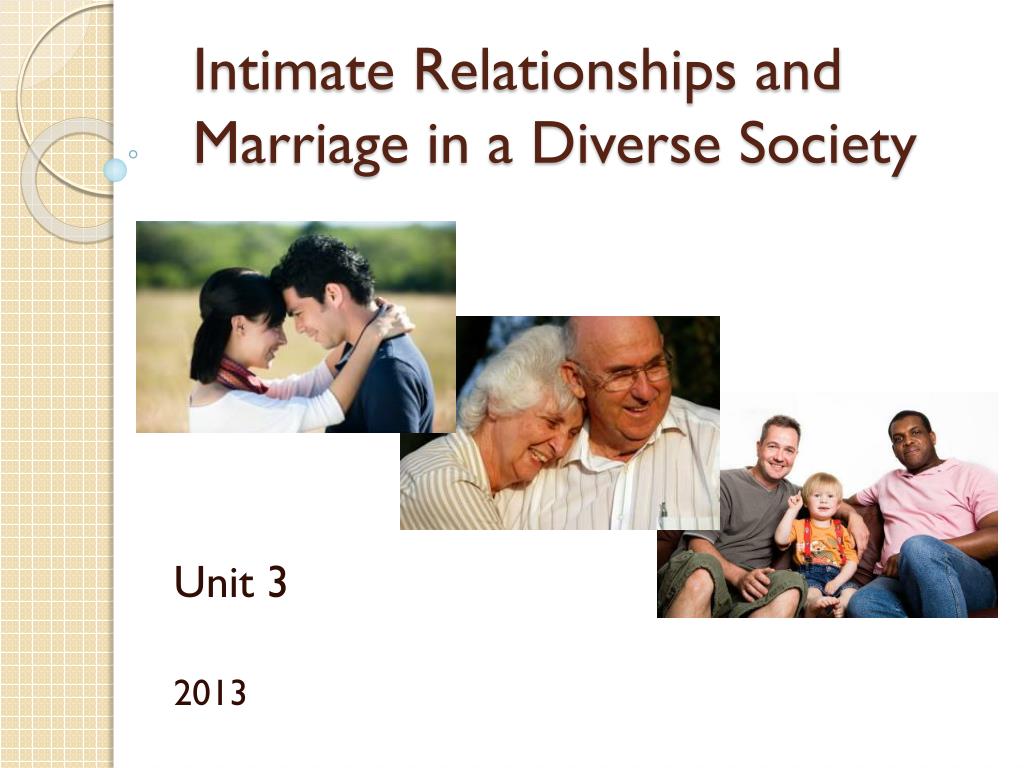 Intimate Relationships and Marriage in a Diverse Society

Unit 3

2013